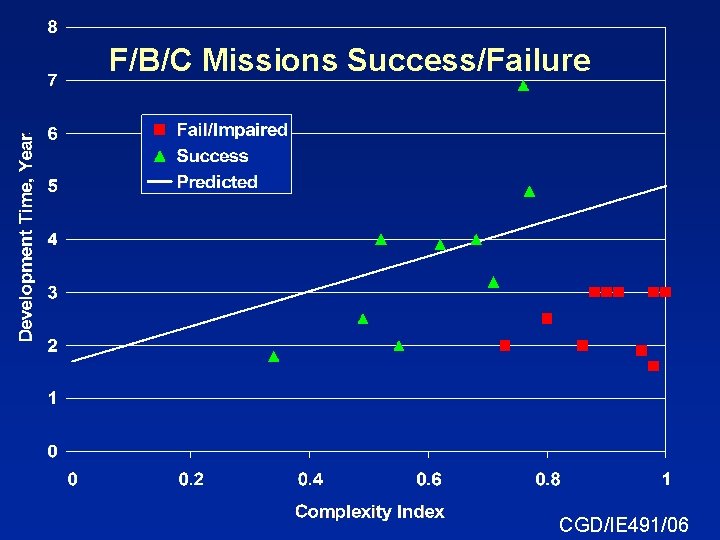 F/B/C Missions Success/Failure

Fail/Impaired
Success
Predicted

Development Time, Year

8
7
6
5
4
3
2
1
0

0
0.2
0.4
0.6
0.8
1

Complexity Index

CGD/IE491/06